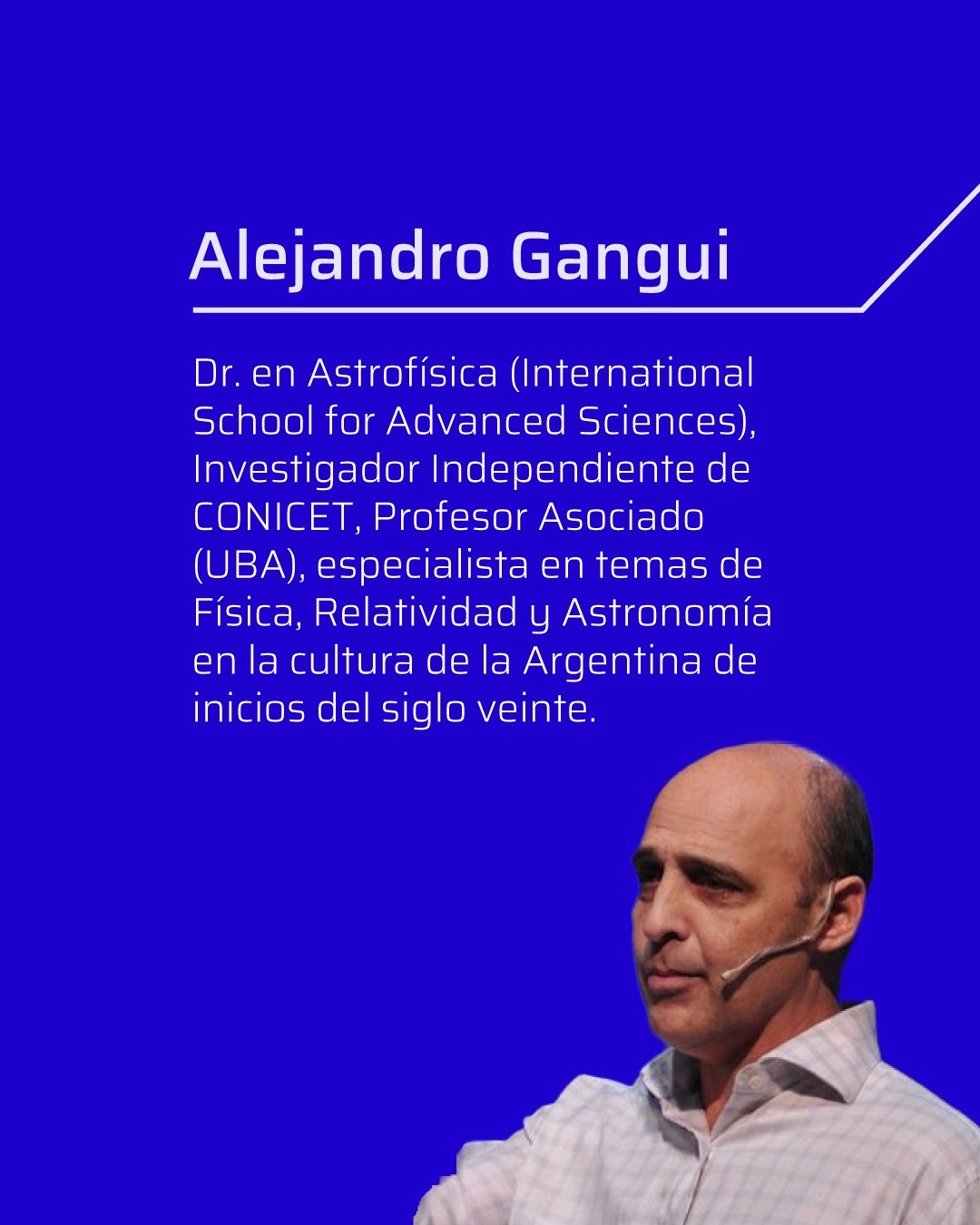 Alejandro Gangui

Dr. en Astrofísica (International School for Advanced Sciences), Investigador Independiente de CONICET, Profesor Asociado (UBA), especialista en temas de Física, Relatividad y Astronomía en la cultura de la Argentina de inicios del siglo veinte.